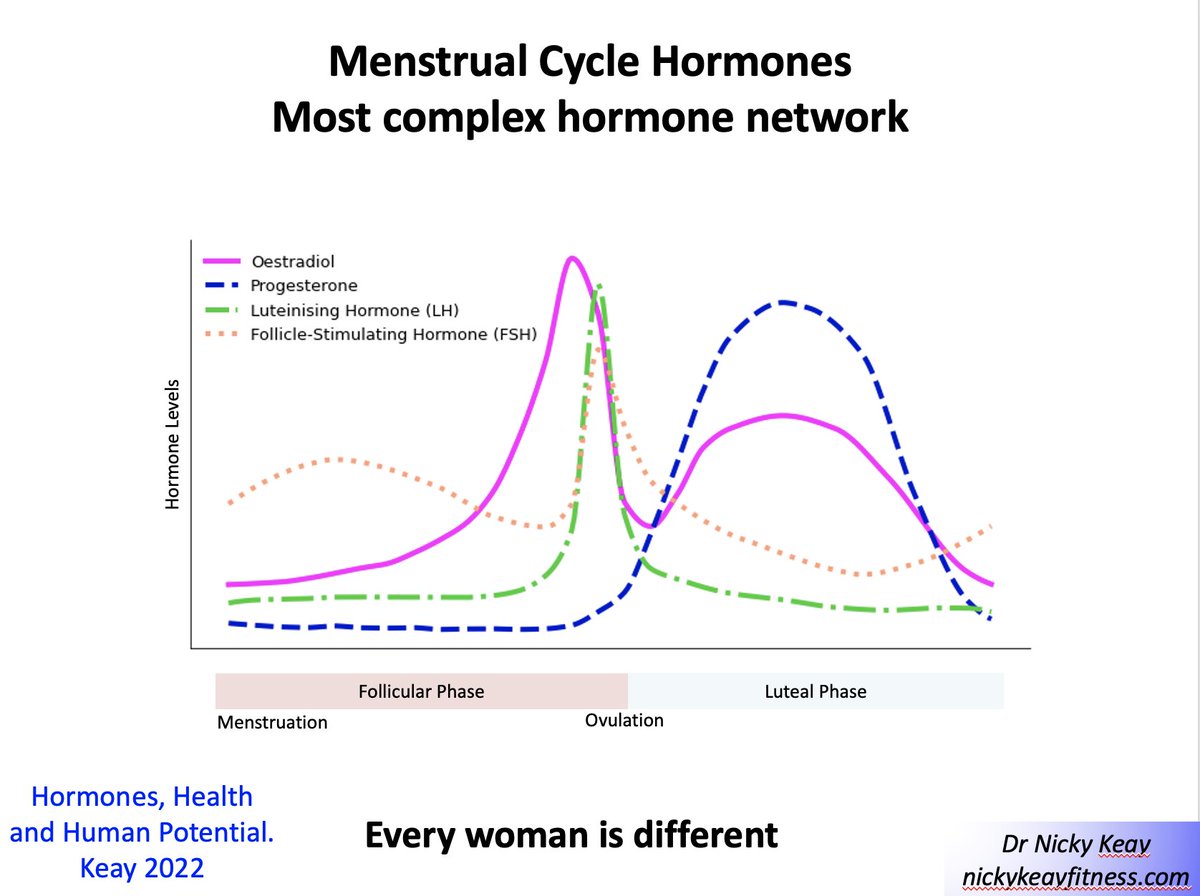 Menstrual Cycle Hormones
Most complex hormone network

Oestradiol
Progesterone
Luteinising Hormone (LH)
Follicle-Stimulating Hormone (FSH)

Hormone Levels

Follicular Phase
Luteal Phase
Menstruation
Ovulation

Hormones, Health and Human Potential. Keay 2022

Every woman is different

Dr Nicky Keay
nickykeayfitness.com